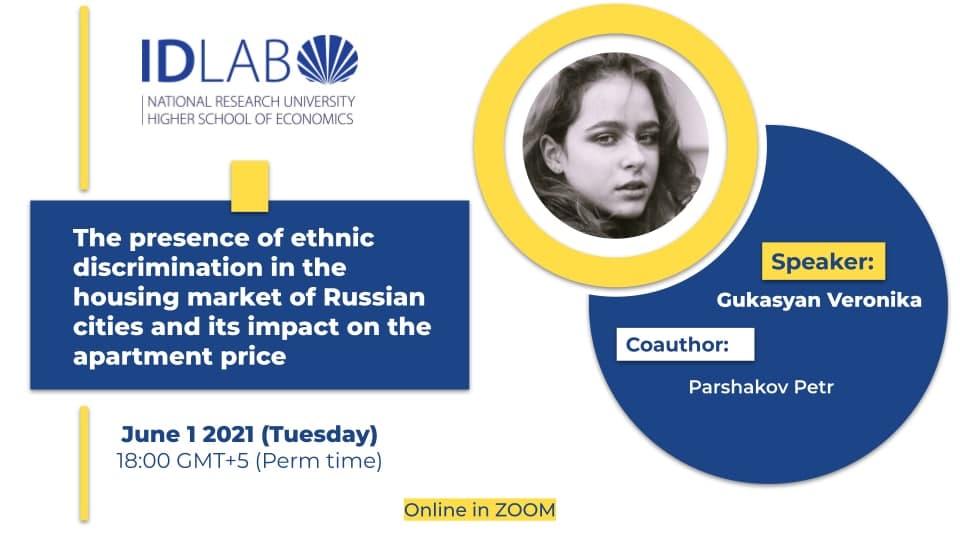 IDLAB
NATIONAL RESEARCH UNIVERSITY
HIGHER SCHOOL OF ECONOMICS

The presence of ethnic discrimination in the housing market of Russian cities and its impact on the apartment price

Speaker:
Gukasyan Veronika

Coauthor:
Parshakov Petr

June 1 2021 (Tuesday)
18:00 GMT+5 (Perm time)

Online in ZOOM